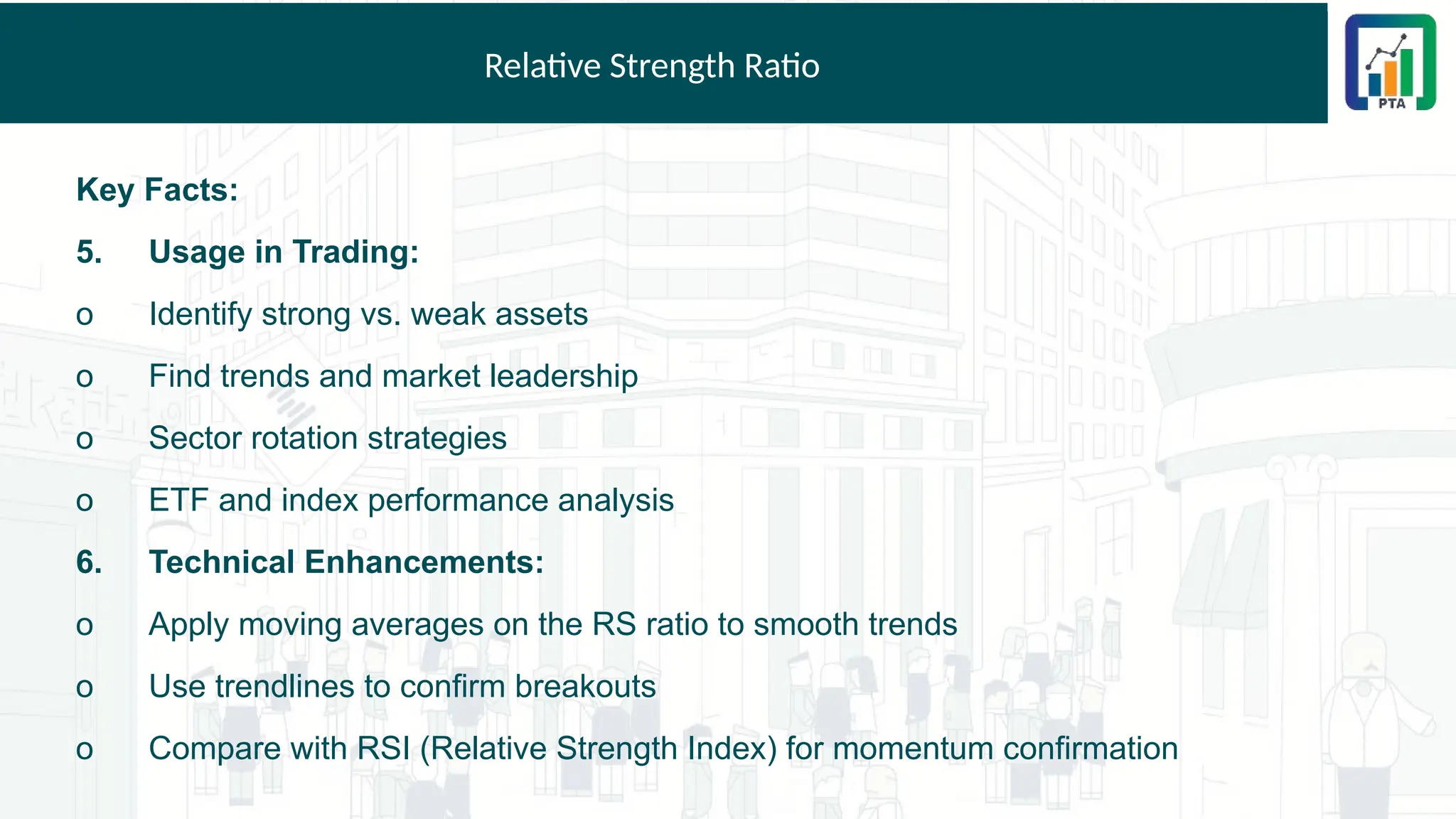 Relative Strength Ratio

PTA

Key Facts:

5. Usage in Trading:

o Identify strong vs. weak assets

o Find trends and market leadership

o Sector rotation strategies

o ETF and index performance analysis

6. Technical Enhancements:

o Apply moving averages on the RS ratio to smooth trends

o Use trendlines to confirm breakouts

o Compare with RSI (Relative Strength Index) for momentum confirmation